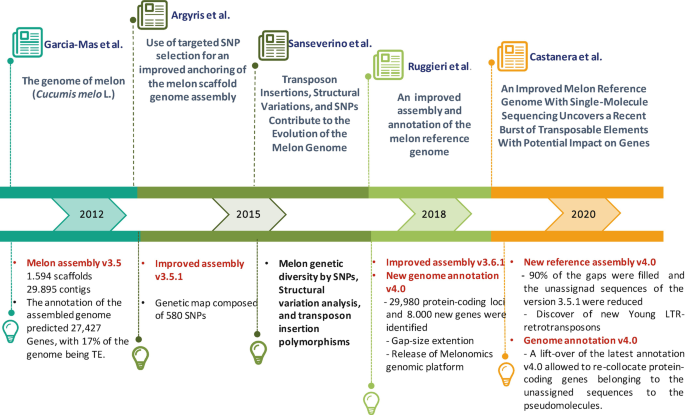 Garcia-Mas et al.

The genome of melon (Cucumis melo L.)

Argyris et al.

Use of targeted SNP selection for an improved anchoring of the melon scaffold genome assembly

Sanseverino et al.

Transposon Insertions, Structural Variations, and SNPs Contribute to the Evolution of the Melon Genome

Ruggieri et al.

An improved assembly and annotation of the melon reference genome

Castanera et al.

An Improved Melon Reference Genome With Single-Molecule Sequencing Uncovers a Recent Burst of Transposable Elements With Potential Impact on Genes

2012

2015

2018

2020

• Melon assembly v3.5
1.594 scaffolds
29.895 contigs
• The annotation of the assembled genome predicted 27,427 Genes, with 17% of the genome being TE.

• Improved assembly v3.5.1

• Genetic map composed of 580 SNPs

• Melon genetic diversity by SNPs, Structural variation analysis, and transposon insertion polymorphisms

• Improved assembly v3.6.1
• New genome annotation v4.0
- 29,980 protein-coding loci and 8.000 new genes were identified
- Gap-size extention
- Release of Melonomics genomic platform

• New reference assembly v4.0
- 90% of the gaps were filled and the unassignad sequences of the version 3.5.1 were reduced
- Discover of new Young LTR-retrotransposons
• Genome annotation v4.0
- A lift-over of the latest annotation v4.0 allowed to re-collocate protein-coding genes belonging to the unassigned sequences to the pseudomolecules.